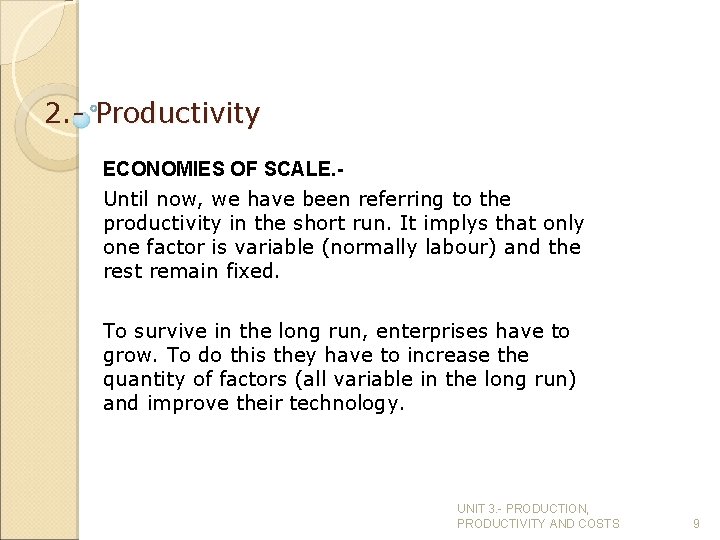 2.- Productivity

ECONOMIES OF SCALE.-

Until now, we have been referring to the productivity in the short run. It implys that only one factor is variable (normally labour) and the rest remain fixed.

To survive in the long run, enterprises have to grow. To do this they have to increase the quantity of factors (all variable in the long run) and improve their technology.

UNIT 3.- PRODUCTION, PRODUCTIVITY AND COSTS

9